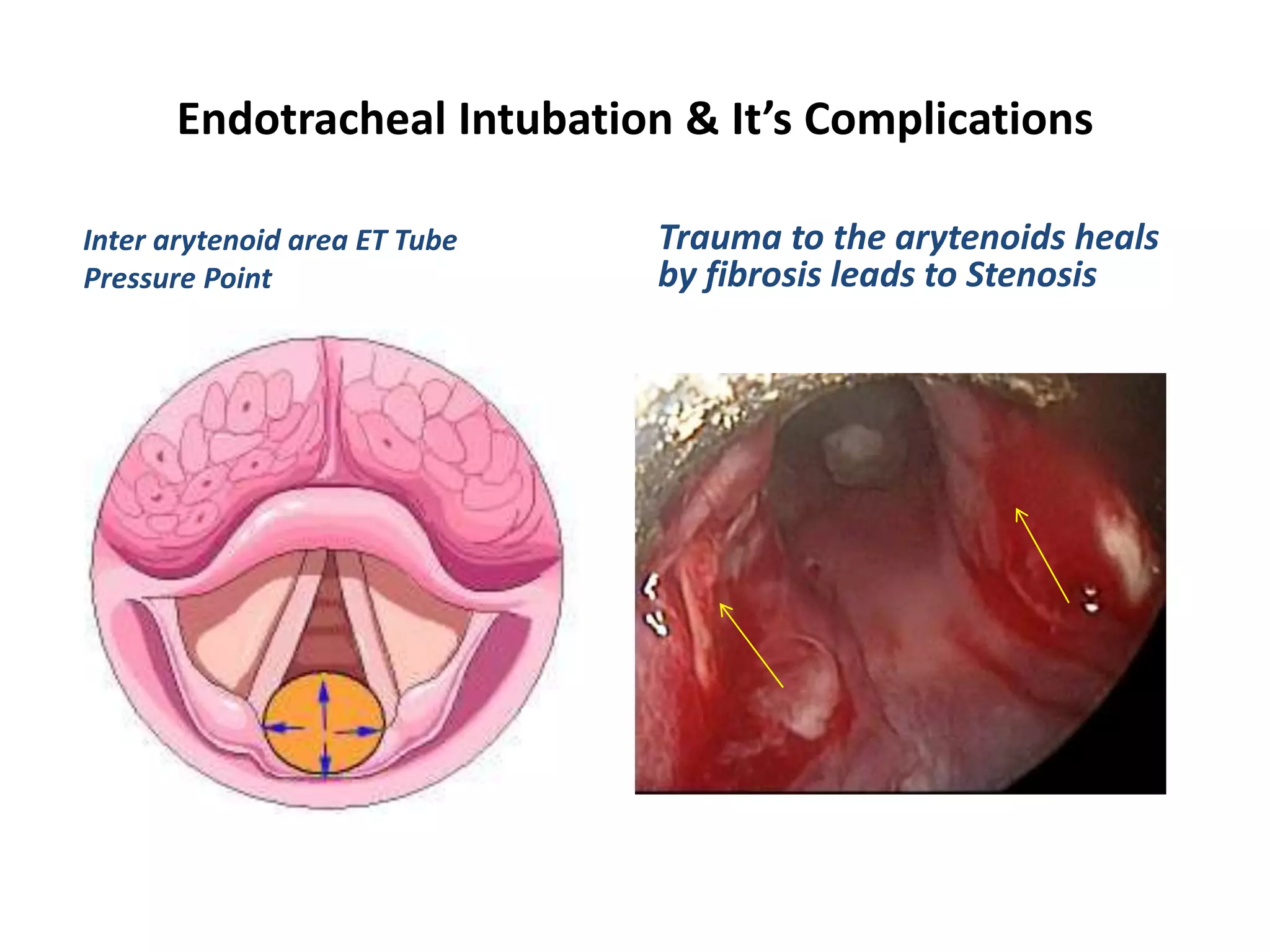 Endotracheal Intubation & It's Complications

Inter arytenoid area ET Tube Pressure Point

Trauma to the arytenoids heals by fibrosis leads to Stenosis